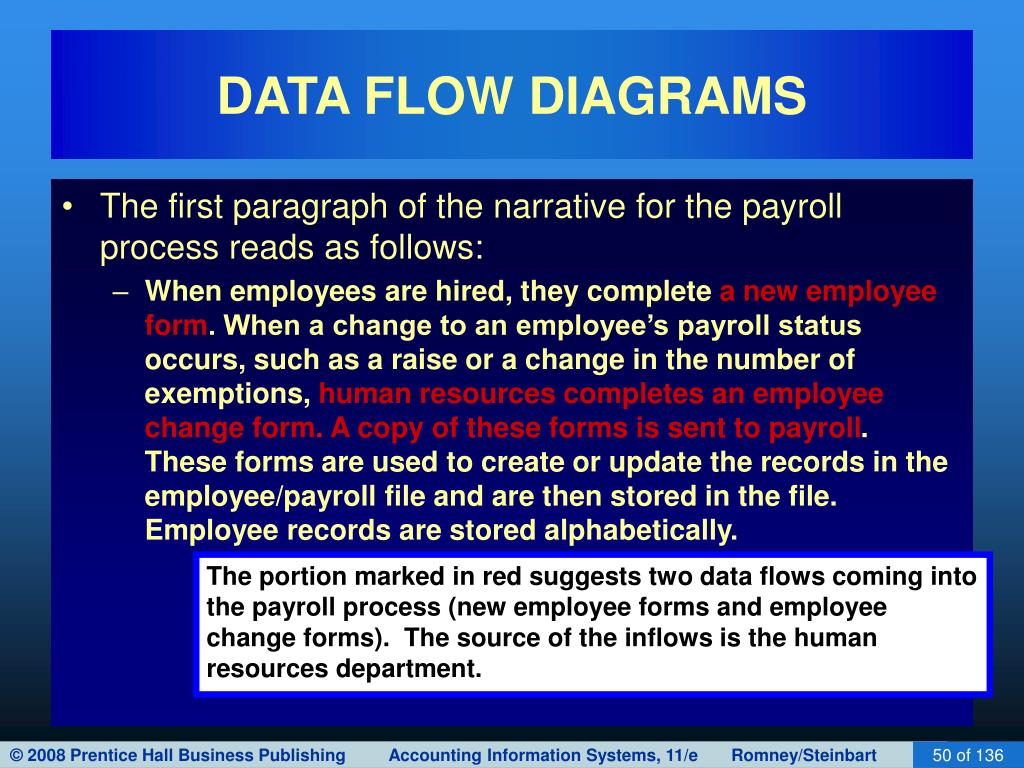 DATA FLOW DIAGRAMS

• The first paragraph of the narrative for the payroll process reads as follows:

– When employees are hired, they complete a new employee form. When a change to an employee's payroll status occurs, such as a raise or a change in the number of exemptions, human resources completes an employee change form. A copy of these forms is sent to payroll. These forms are used to create or update the records in the employee/payroll file and are then stored in the file. Employee records are stored alphabetically.

The portion marked in red suggests two data flows coming into the payroll process (new employee forms and employee change forms). The source of the inflows is the human resources department.

© 2008 Prentice Hall Business Publishing Accounting Information Systems, 11/e Romney/Steinbart 50 of 136